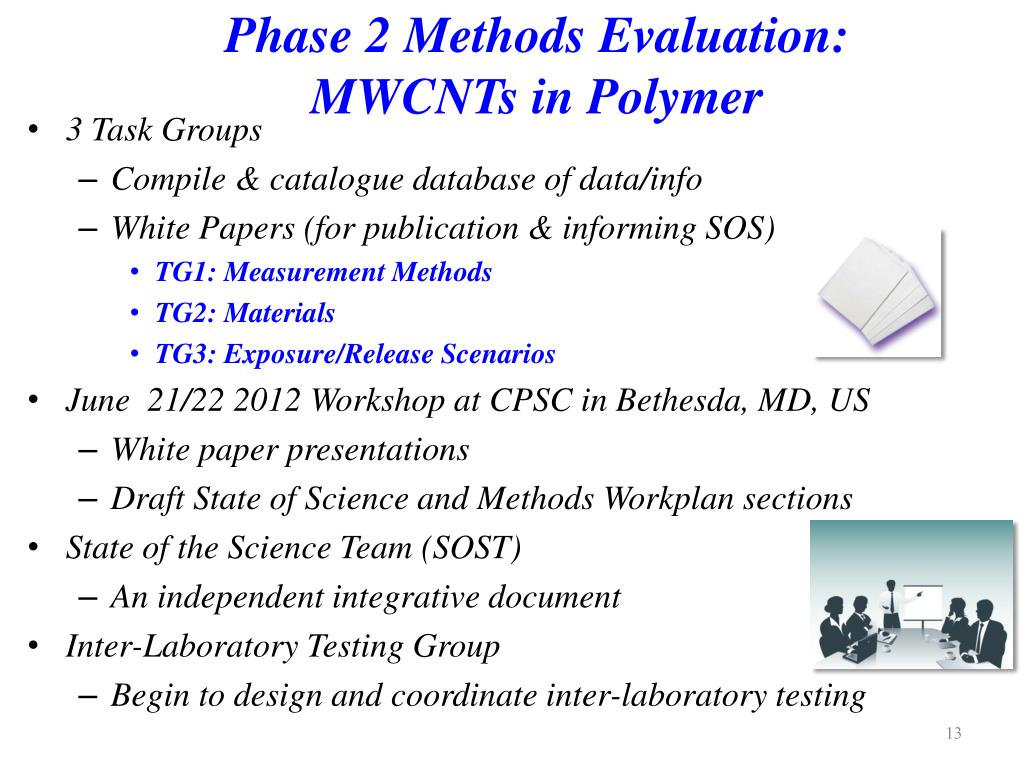 Phase 2 Methods Evaluation: MWCNTs in Polymer

• 3 Task Groups
– Compile & catalogue database of data/info
– White Papers (for publication & informing SOS)
• TG1: Measurement Methods
• TG2: Materials
• TG3: Exposure/Release Scenarios
• June 21/22 2012 Workshop at CPSC in Bethesda, MD, US
– White paper presentations
– Draft State of Science and Methods Workplan sections
• State of the Science Team (SOST)
– An independent integrative document
• Inter-Laboratory Testing Group
– Begin to design and coordinate inter-laboratory testing

13